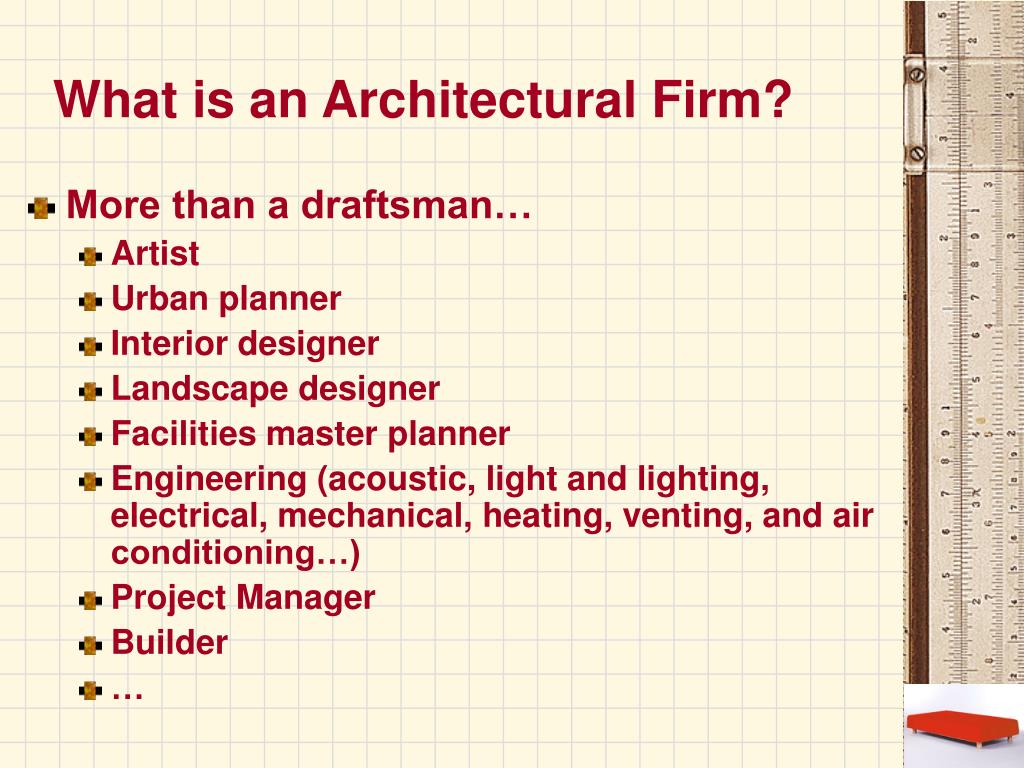 What is an Architectural Firm?

More than a draftsman…

Artist

Urban planner

Interior designer

Landscape designer

Facilities master planner

Engineering (acoustic, light and lighting, electrical, mechanical, heating, venting, and air conditioning…)

Project Manager

Builder

…